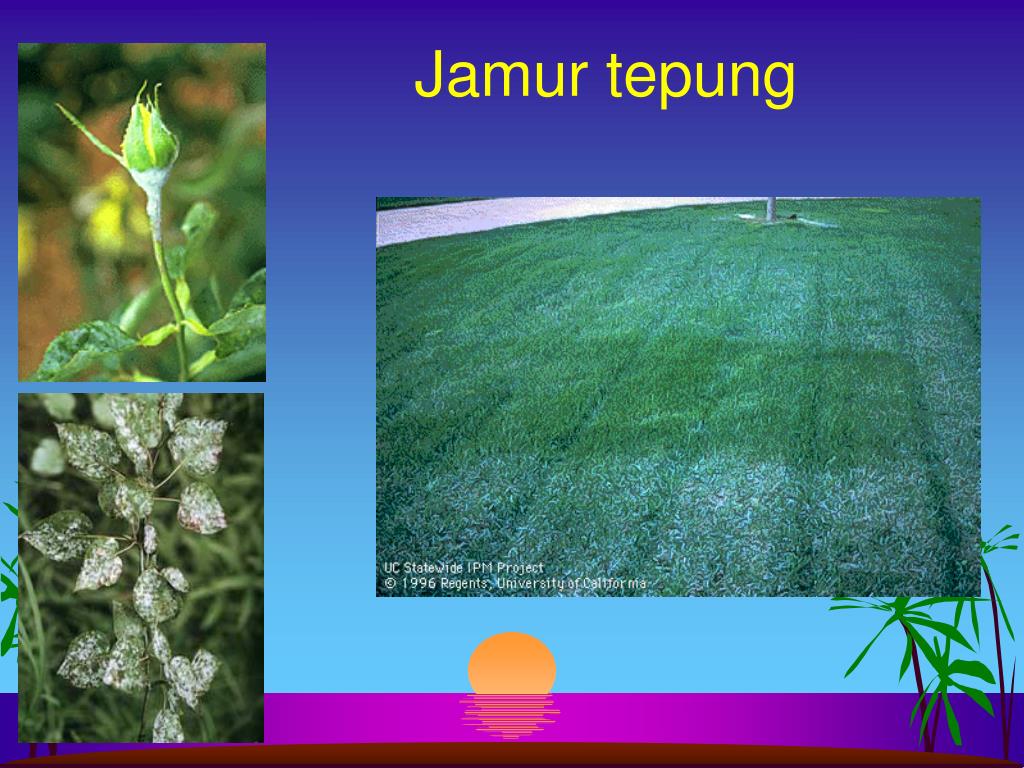 Jamur tepung

UC Statewide IPM Project
© 1996 Regents, University of California